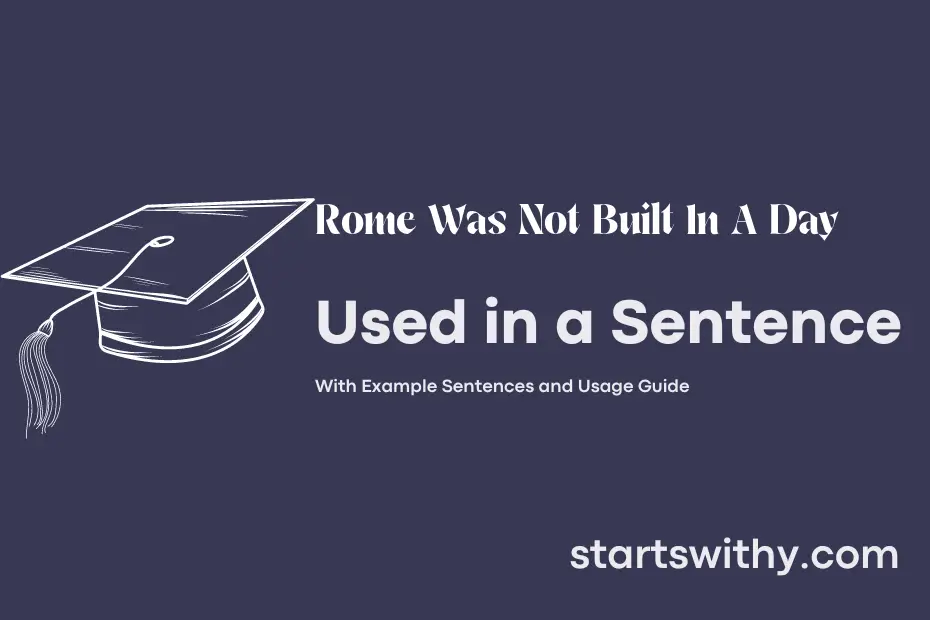 Rome Was Not Built In A Day

Used in a Sentence

With Example Sentences and Usage Guide

startswithy.com